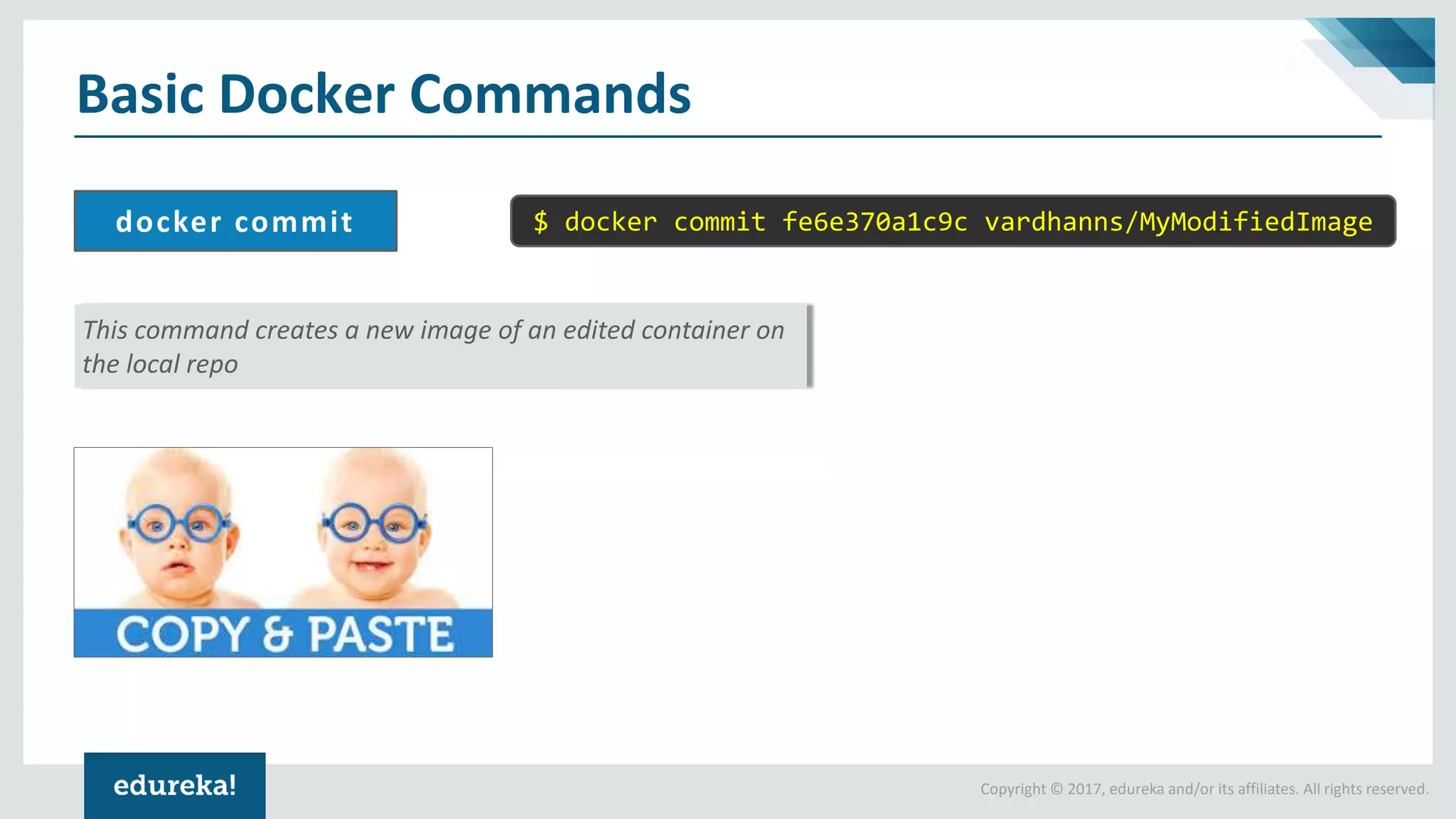 Basic Docker Commands

docker commit

$ docker commit fe6e370a1c9c vardhanns/MyModifiedImage

This command creates a new image of an edited container on the local repo

COPY & PASTE

edureka!

Copyright © 2017, edureka and/or its affiliates. All rights reserved.